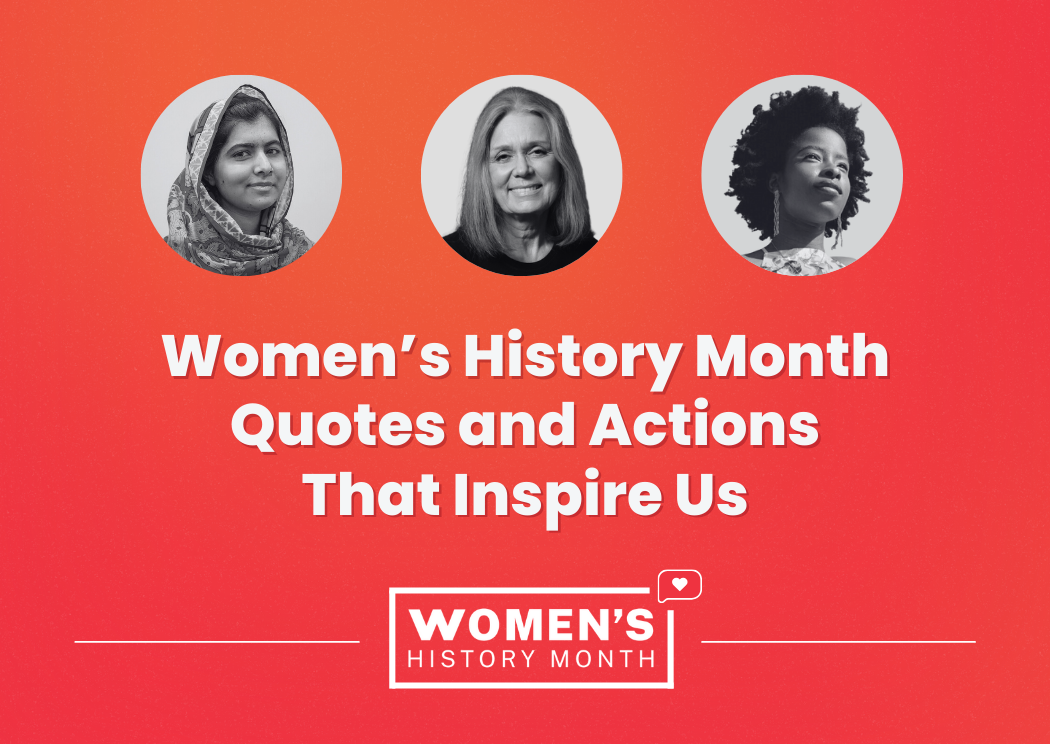 Women's History Month Quotes and Actions That Inspire Us

WOMEN'S
HISTORY MONTH